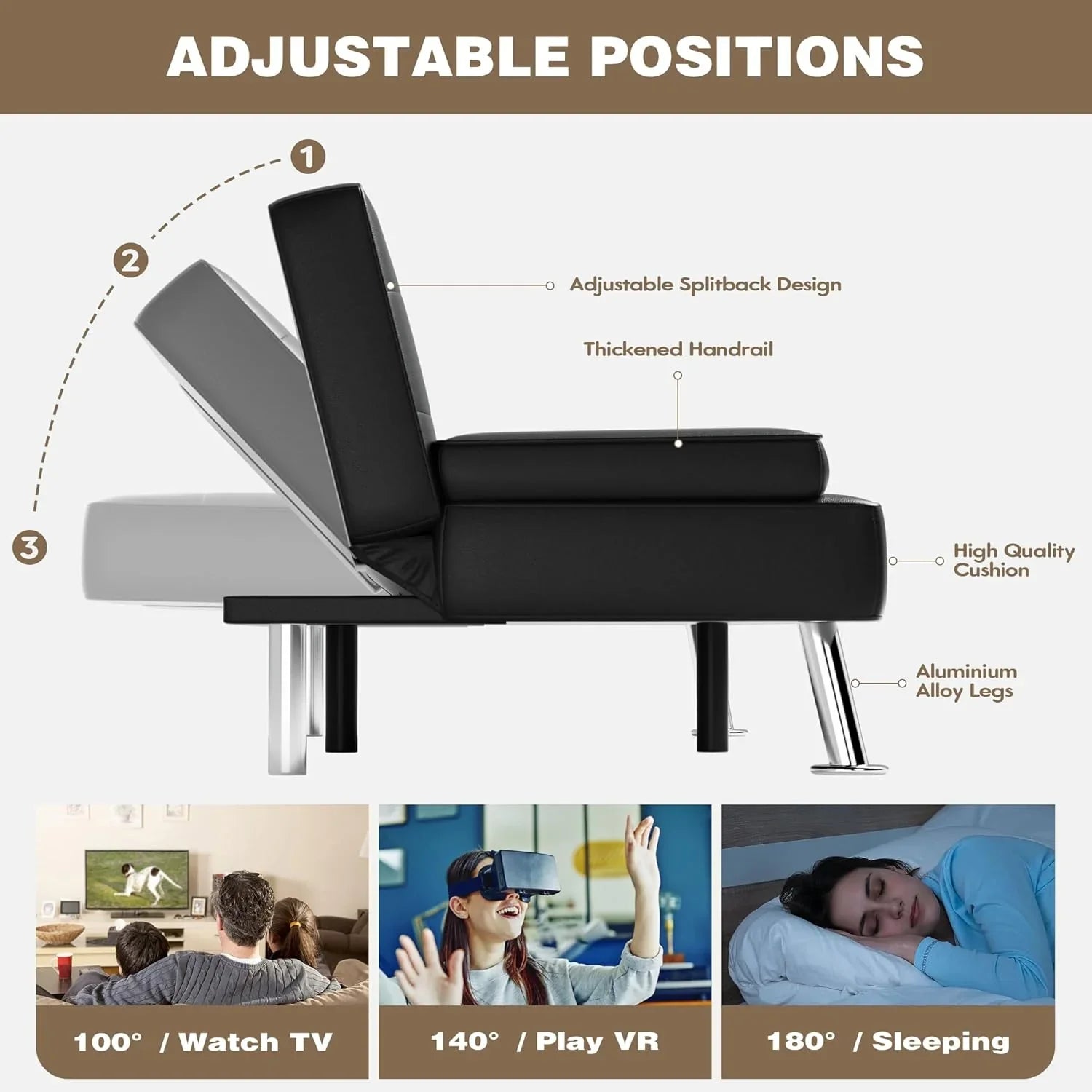 ADJUSTABLE POSITIONS

1

2

3

Adjustable Splitback Design

Thickened Handrail

High Quality Cushion

Aluminium Alloy Legs

100° / Watch TV

140° / Play VR

180° / Sleeping